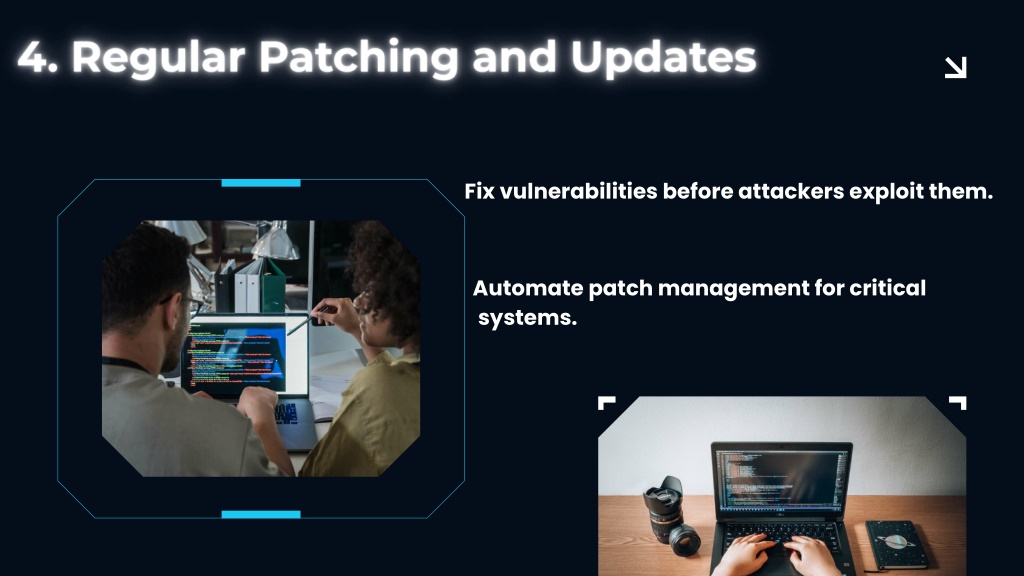 4. Regular Patching and Updates

Fix vulnerabilities before attackers exploit them.

Automate patch management for critical systems.